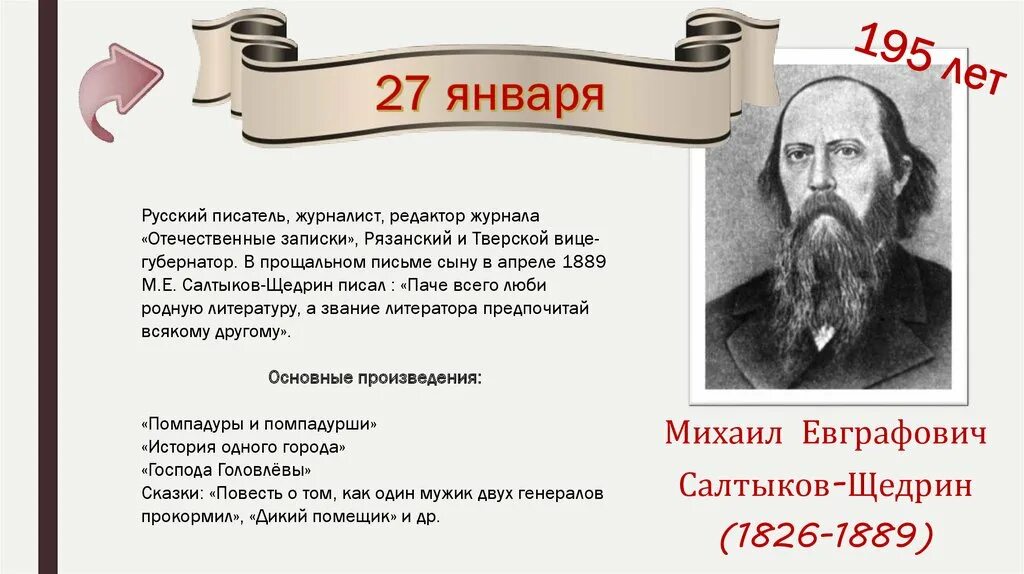 27 января

195 лет

Русский писатель, журналист, редактор журнала «Отечественные записки», Рязанский и Тверской вице-губернатор. В прощальном письме сыну в апреле 1889 М.Е. Салтыков-Щедрин писал : «Паче всего люби родную литературу, а звание литератора предпочитай всякому другому».

Основные произведения:

«Помпадуры и помпадурши»
«История одного города»
«Господа Головлёвы»
Сказки: «Повесть о том, как один мужик двух генералов прокормил», «Дикий помещик» и др.

Михаил Евграфович
Салтыков-Щедрин
(1826-1889)